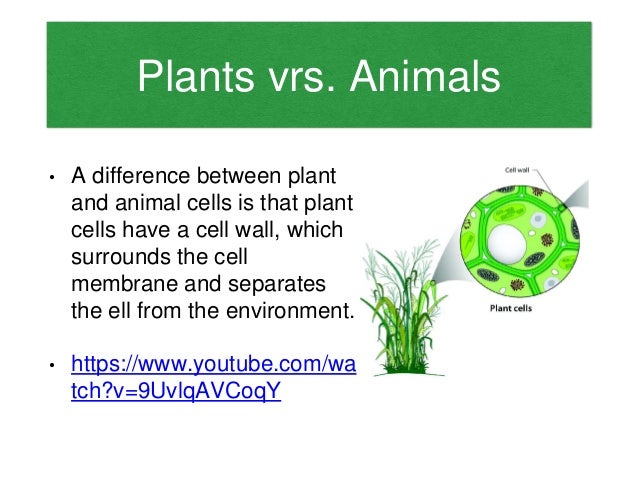 Plants vrs. Animals

• A difference between plant and animal cells is that plant cells have a cell wall, which surrounds the cell membrane and separates the ell from the environment.

• https://www.youtube.com/watch?v=9UvlqAVCoqY

Cell wall

Plant cells